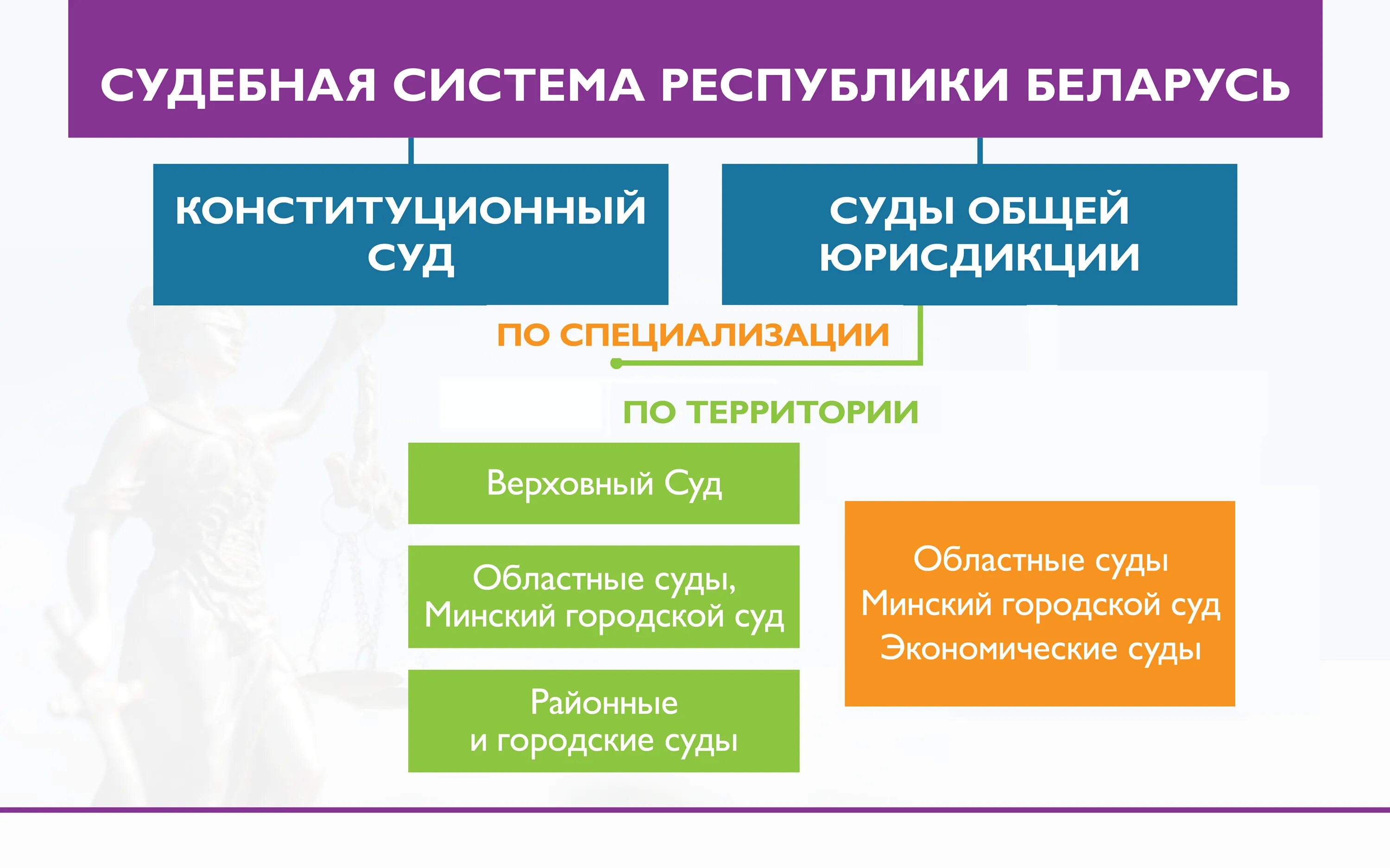 СУДЕБНАЯ СИСТЕМА РЕСПУБЛИКИ БЕЛАРУСЬ

КОНСТИТУЦИОННЫЙ СУД

СУДЫ ОБЩЕЙ ЮРИСДИКЦИИ

ПО СПЕЦИАЛИЗАЦИИ

ПО ТЕРРИТОРИИ

Верховный Суд

Областные суды, Минский городской суд

Районные и городские суды

Областные суды
Минский городской суд
Экономические суды